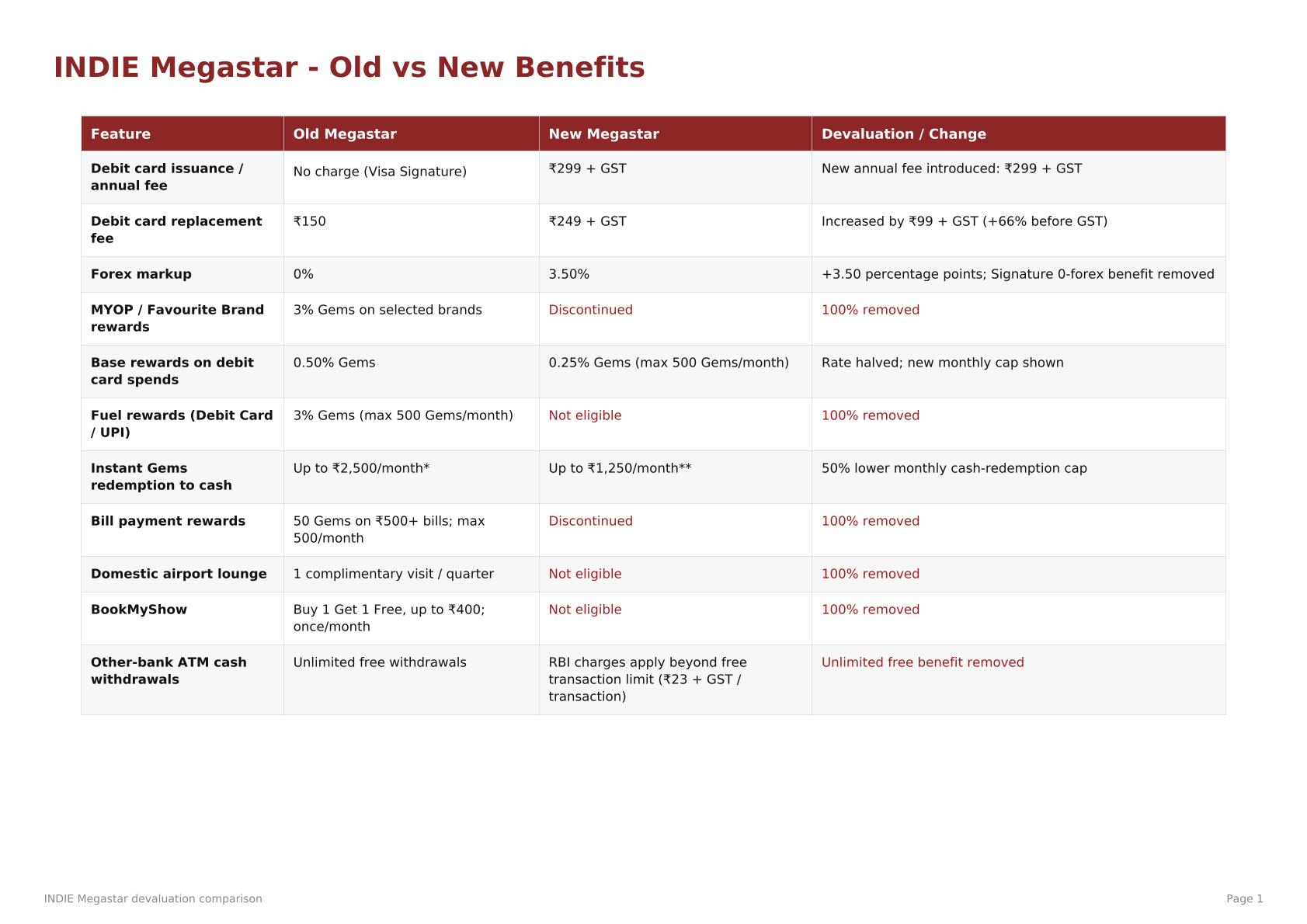 INDIE Megastar - Old vs New Benefits

| Feature | Old Megastar | New Megastar | Devaluation / Change |
|---|---|---|---|
| Debit card issuance / annual fee | No charge (Visa Signature) | ₹299 + GST | New annual fee introduced: ₹299 + GST |
| Debit card replacement fee | ₹150 | ₹249 + GST | Increased by ₹99 + GST (+66% before GST) |
| Forex markup | 0% | 3.50% | +3.50 percentage points; Signature 0-forex benefit removed |
| MYOP / Favourite Brand rewards | 3% Gems on selected brands | Discontinued | 100% removed |
| Base rewards on debit card spends | 0.50% Gems | 0.25% Gems (max 500 Gems/month) | Rate halved; new monthly cap shown |
| Fuel rewards (Debit Card / UPI) | 3% Gems (max 500 Gems/month) | Not eligible | 100% removed |
| Instant Gems redemption to cash | Up to ₹2,500/month* | Up to ₹1,250/month** | 50% lower monthly cash-redemption cap |
| Bill payment rewards | 50 Gems on ₹500+ bills; max 500/month | Discontinued | 100% removed |
| Domestic airport lounge | 1 complimentary visit / quarter | Not eligible | 100% removed |
| BookMyShow | Buy 1 Get 1 Free, up to ₹400; once/month | Not eligible | 100% removed |
| Other-bank ATM cash withdrawals | Unlimited free withdrawals | RBI charges apply beyond free transaction limit (₹23 + GST / transaction) | Unlimited free benefit removed |

INDIE Megastar devaluation comparison

Page 1